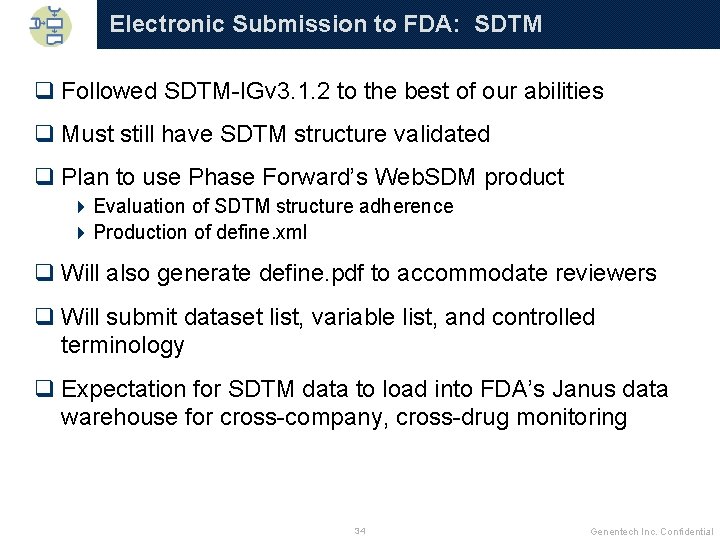 Electronic Submission to FDA: SDTM

❑ Followed SDTM-IGv3.1.2 to the best of our abilities

❑ Must still have SDTM structure validated

❑ Plan to use Phase Forward's WebSDM product

▸ Evaluation of SDTM structure adherence

▸ Production of define.xml

❑ Will also generate define.pdf to accommodate reviewers

❑ Will submit dataset list, variable list, and controlled terminology

❑ Expectation for SDTM data to load into FDA's Janus data warehouse for cross-company, cross-drug monitoring

34

Genentech Inc. Confidential